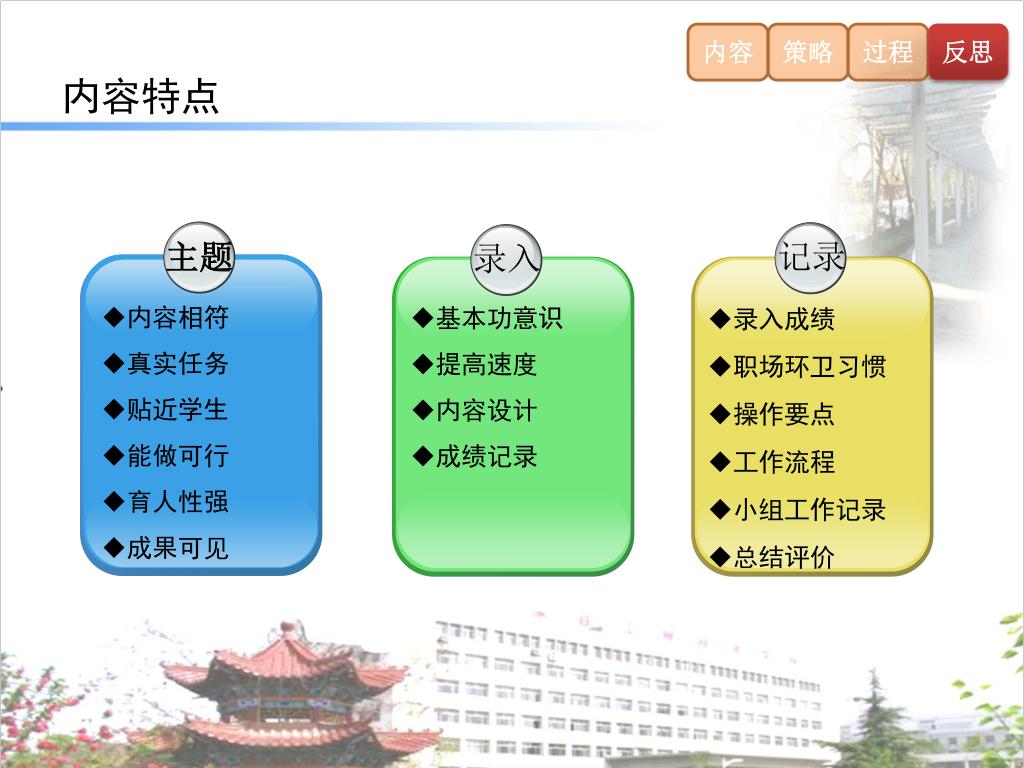 内容 策略 过程 反思

内容特点

主题
◆内容相符
◆真实任务
◆贴近学生
◆能做可行
◆育人性强
◆成果可见

录入
◆基本功意识
◆提高速度
◆内容设计
◆成绩记录

记录
◆录入成绩
◆职场环卫习惯
◆操作要点
◆工作流程
◆小组工作记录
◆总结评价